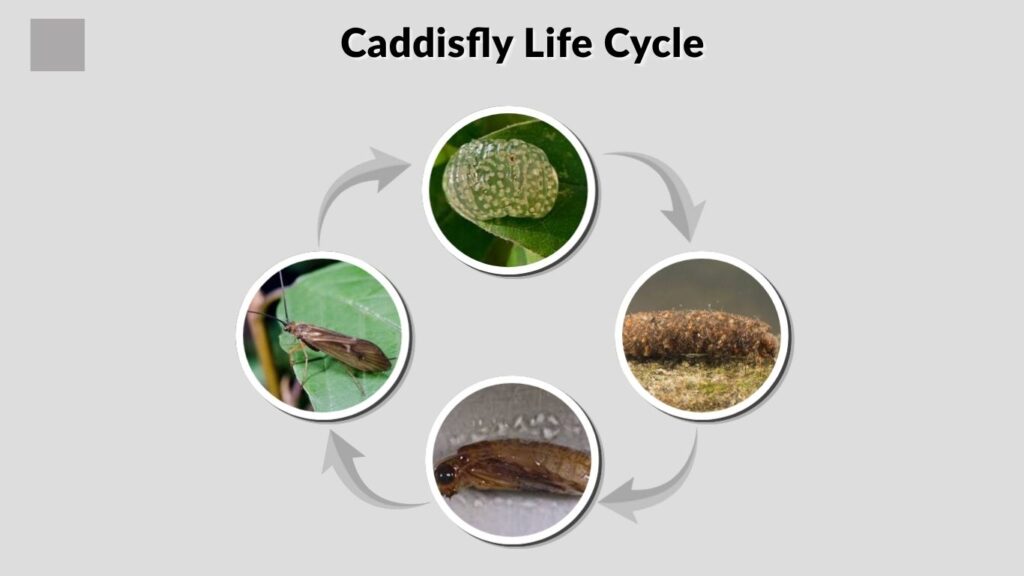 Caddisfly Life Cycle